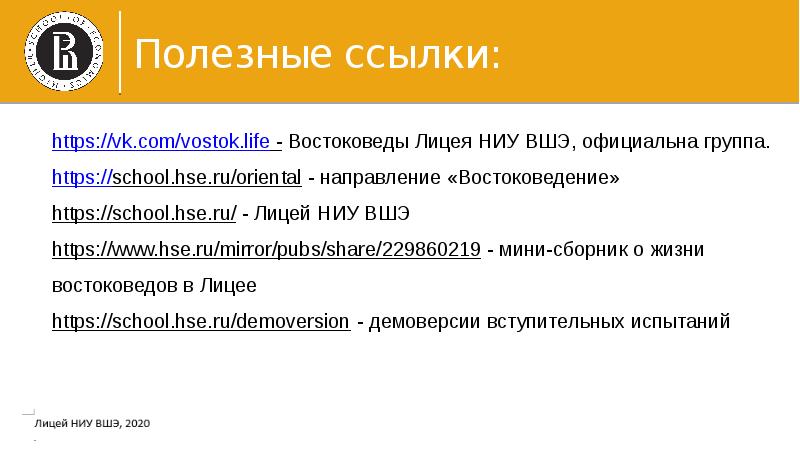 HIGHER SCHOOL OF ECONOMICS

Полезные ссылки:

https://vk.com/vostok.life - Востоковеды Лицея НИУ ВШЭ, официальна группа.

https://school.hse.ru/oriental - направление «Востоковедение»

https://school.hse.ru/ - Лицей НИУ ВШЭ

https://www.hse.ru/mirror/pubs/share/229860219 - мини-сборник о жизни востоковедов в Лицее

https://school.hse.ru/demoversion - демоверсии вступительных испытаний

Лицей НИУ ВШЭ, 2020